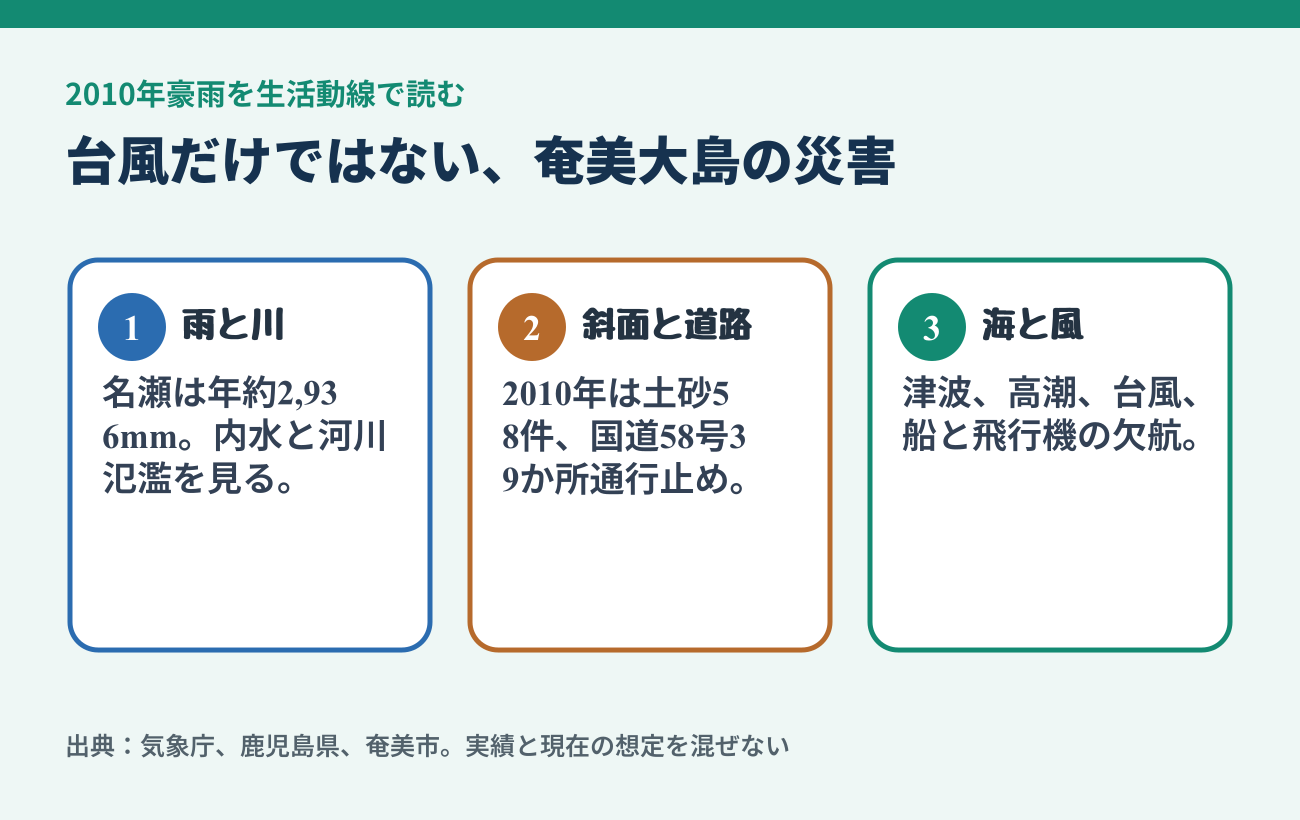 2010年豪雨を生活動線で読む

台風だけではない、奄美大島の災害

1 雨と川

名瀬は年約2,936mm。内水と河川氾濫を見る。

2 斜面と道路

2010年は土砂58件、国道58号39か所通行止め。

3 海と風

津波、高潮、台風、船と飛行機の欠航。

出典：気象庁、鹿児島県、奄美市。実績と現在の想定を混ぜない